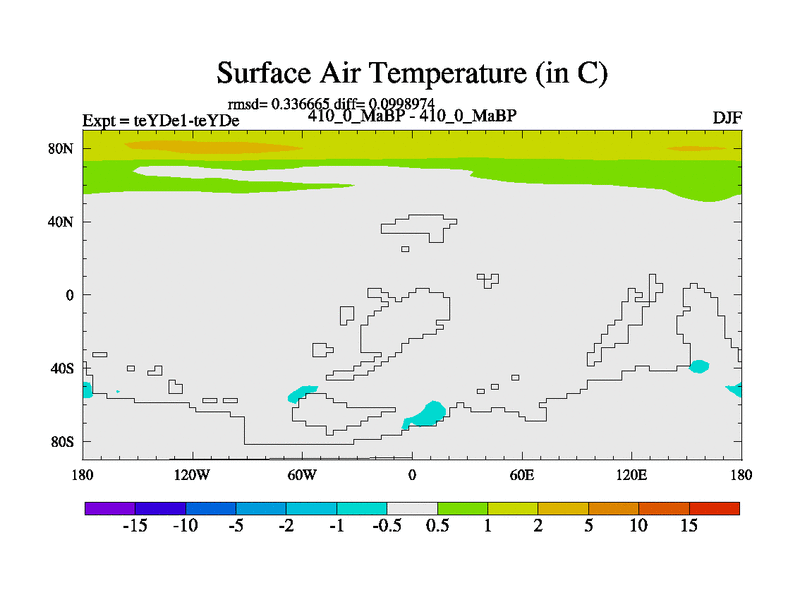 Surface Air Temperature (in C)

rmsd= 0.336665 diff= 0.0998974

Expt = teYDe1-teYDe

410_0_MaBP - 410_0_MaBP

DJF

80N
40N
0
40S
80S

180
120W
60W
0
60E
120E
180

-15
-10
-5
-2
-1
-0.5
0.5
1
2
5
10
15